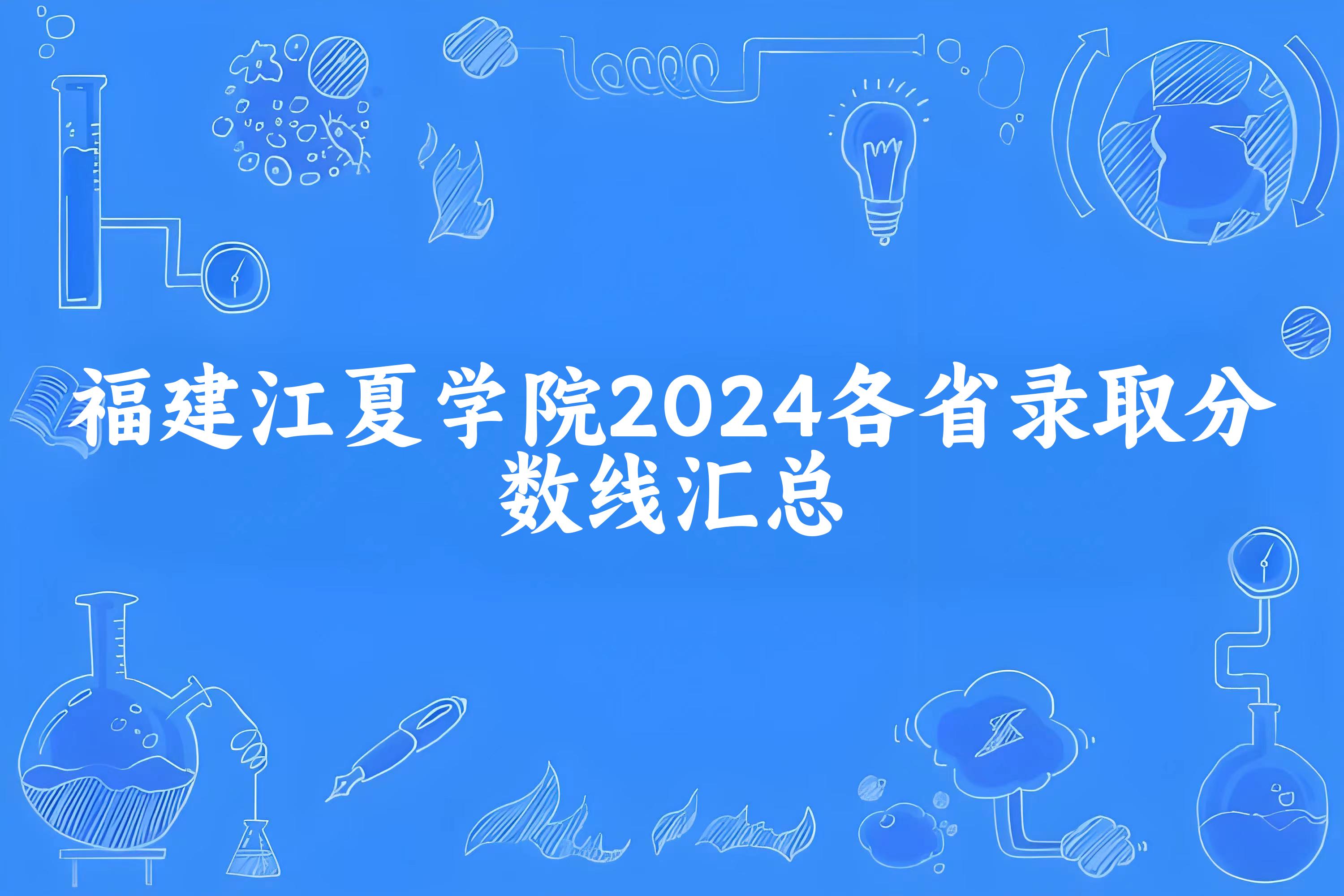 福建江夏学院2024各省录取分数线汇总